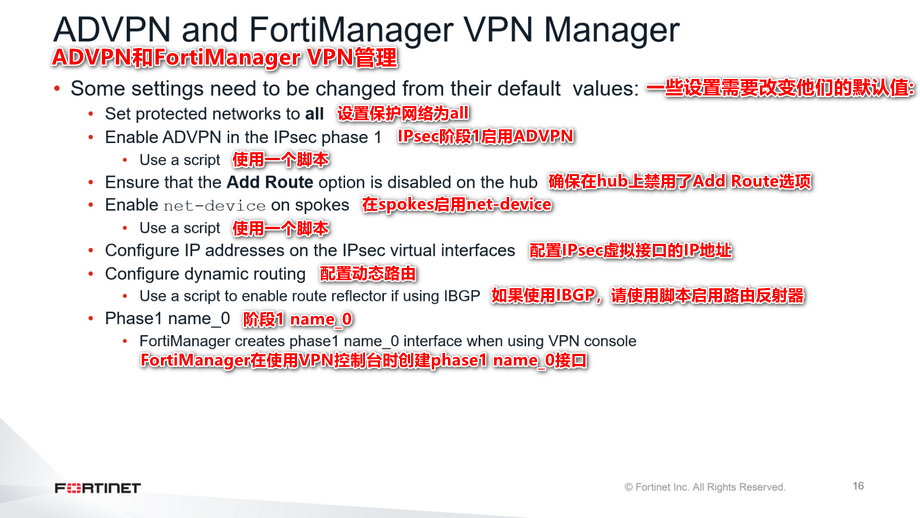 ADVPN and FortiManager VPN Manager
ADVPN和FortiManager VPN管理

• Some settings need to be changed from their default values: 一些设置需要改变他们的默认值:
  • Set protected networks to **all** 设置保护网络为all
  • Enable ADVPN in the IPsec phase 1 IPsec阶段1启用ADVPN
    • Use a script 使用一个脚本
  • Ensure that the **Add Route** option is disabled on the hub 确保在hub上禁用了Add Route选项
  • Enable net-device on spokes 在spokes启用net-device
    • Use a script 使用一个脚本
  • Configure IP addresses on the IPsec virtual interfaces 配置IPsec虚拟接口的IP地址
  • Configure dynamic routing 配置动态路由
    • Use a script to enable route reflector if using IBGP 如果使用IBGP，请使用脚本启用路由反射器
  • Phase1 name_0 阶段1 name_0
    • FortiManager creates phase1 name_0 interface when using VPN console
      FortiManager在使用VPN控制台时创建phase1 name_0接口

FORTINET
© Fortinet Inc. All Rights Reserved.
16